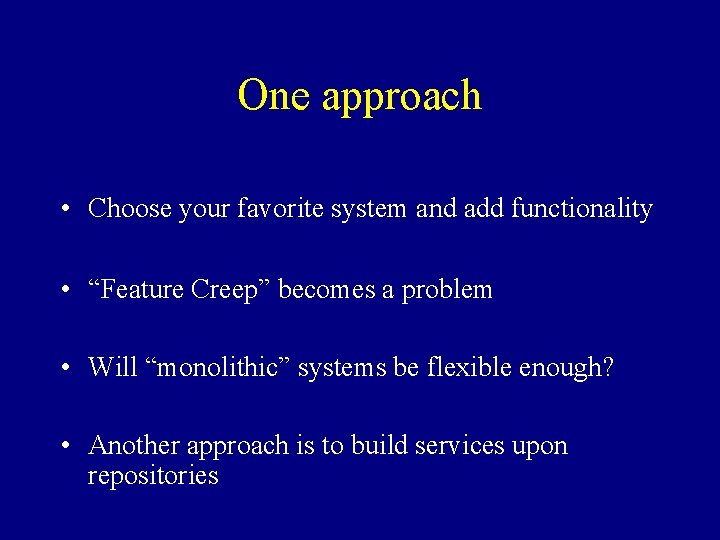 One approach

• Choose your favorite system and add functionality

• “Feature Creep” becomes a problem

• Will “monolithic” systems be flexible enough?

• Another approach is to build services upon repositories